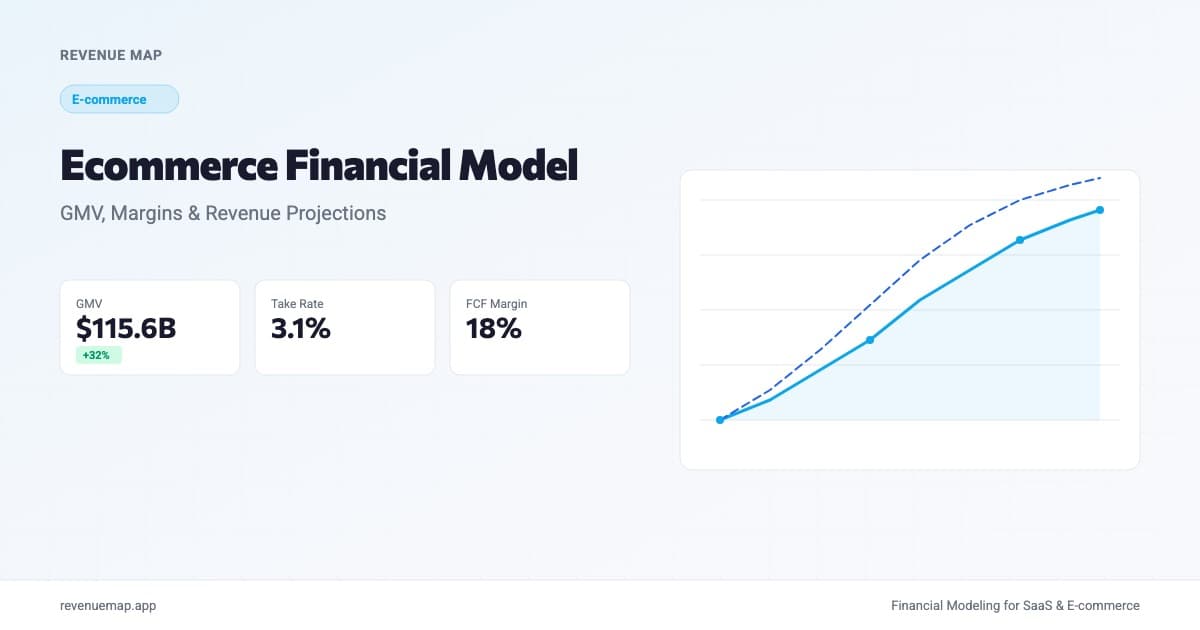 REVENUE MAP

E-commerce

Ecommerce Financial Model

GMV, Margins & Revenue Projections

GMV
$115.6B
+32%

Take Rate
3.1%

FCF Margin
18%

revenuemap.app

Financial Modeling for SaaS & E-commerce